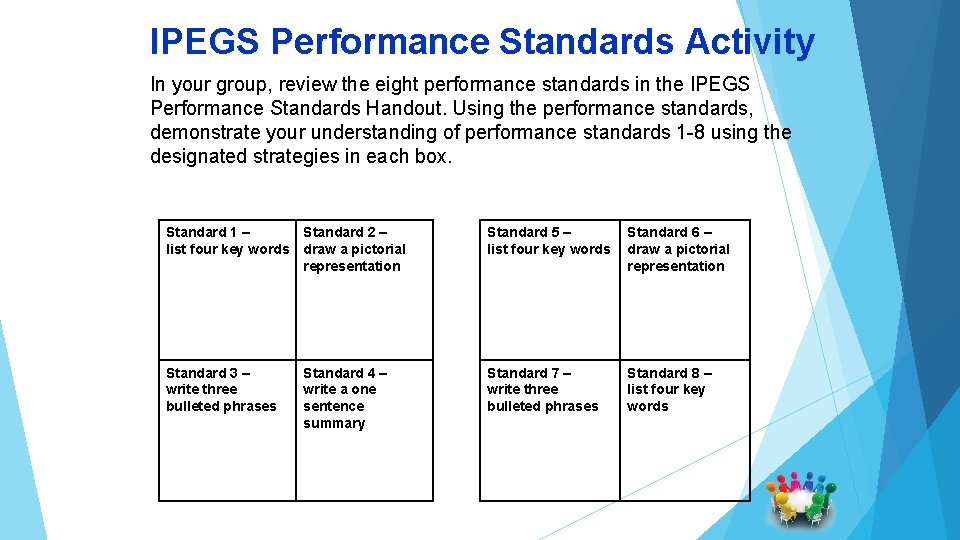 IPEGS Performance Standards Activity

In your group, review the eight performance standards in the IPEGS Performance Standards Handout. Using the performance standards, demonstrate your understanding of performance standards 1-8 using the designated strategies in each box.

| Standard 1 – list four key words | Standard 2 – draw a pictorial representation |
|---|---|
| Standard 3 – write three bulleted phrases | Standard 4 – write a one sentence summary |

| Standard 5 – list four key words | Standard 6 – draw a pictorial representation |
|---|---|
| Standard 7 – write three bulleted phrases | Standard 8 – list four key words |